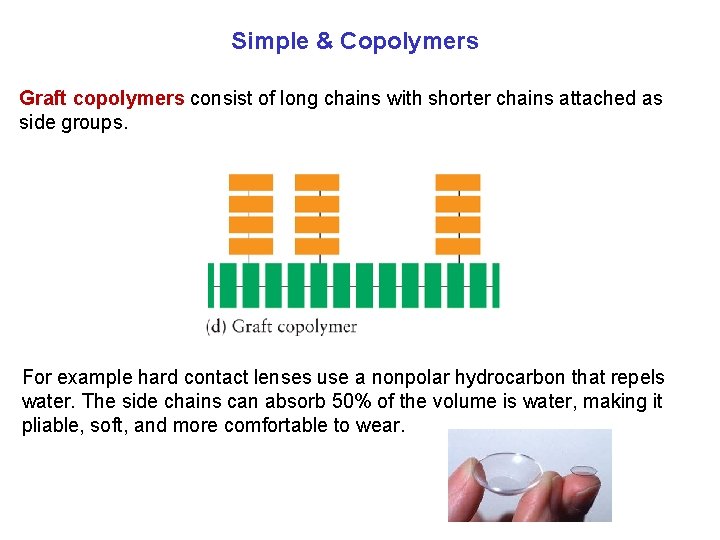 Simple & Copolymers

Graft copolymers consist of long chains with shorter chains attached as side groups.

(d) Graft copolymer

For example hard contact lenses use a nonpolar hydrocarbon that repels water. The side chains can absorb 50% of the volume is water, making it pliable, soft, and more comfortable to wear.